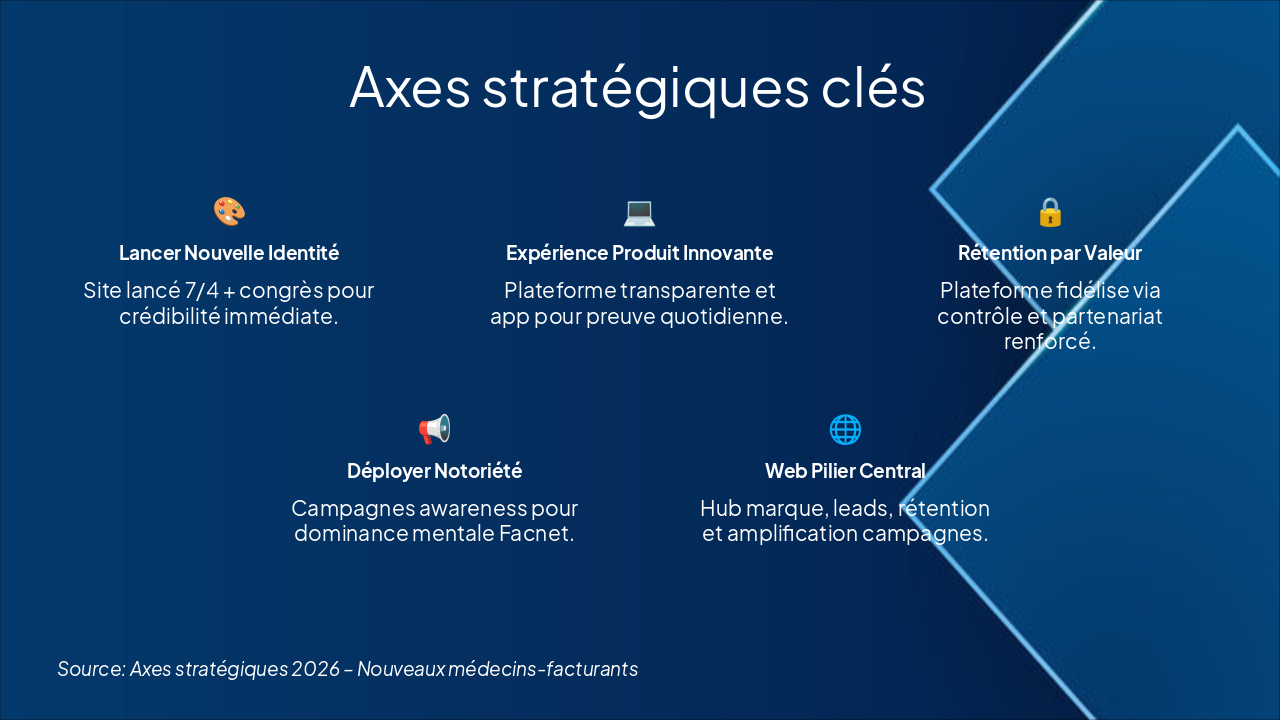 Axes stratégiques clés

Lancer Nouvelle Identité

Site lancé 7/4 + congrès pour crédibilité immédiate.

Expérience Produit Innovante

Plateforme transparente et app pour preuve quotidienne.

Rétention par Valeur

Plateforme fidélise via contrôle et partenariat renforcé.

Déployer Notoriété

Campagnes awareness pour dominance mentale Facnet.

Web Pilier Central

Hub marque, leads, rétention et amplification campagnes.

Source: Axes stratégiques 2026 – Nouveaux médecins-facturants